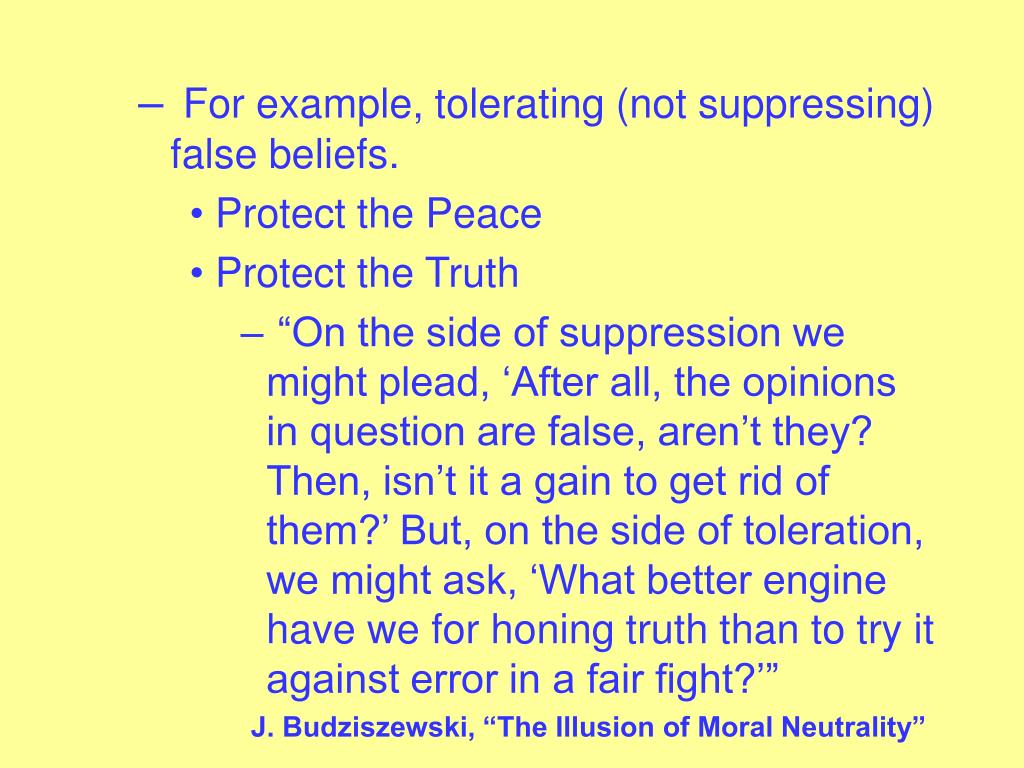 – For example, tolerating (not suppressing) false beliefs.

• Protect the Peace

• Protect the Truth

– “On the side of suppression we might plead, ‘After all, the opinions in question are false, aren’t they? Then, isn’t it a gain to get rid of them?’ But, on the side of toleration, we might ask, ‘What better engine have we for honing truth than to try it against error in a fair fight?’”

J. Budziszewski, “The Illusion of Moral Neutrality”